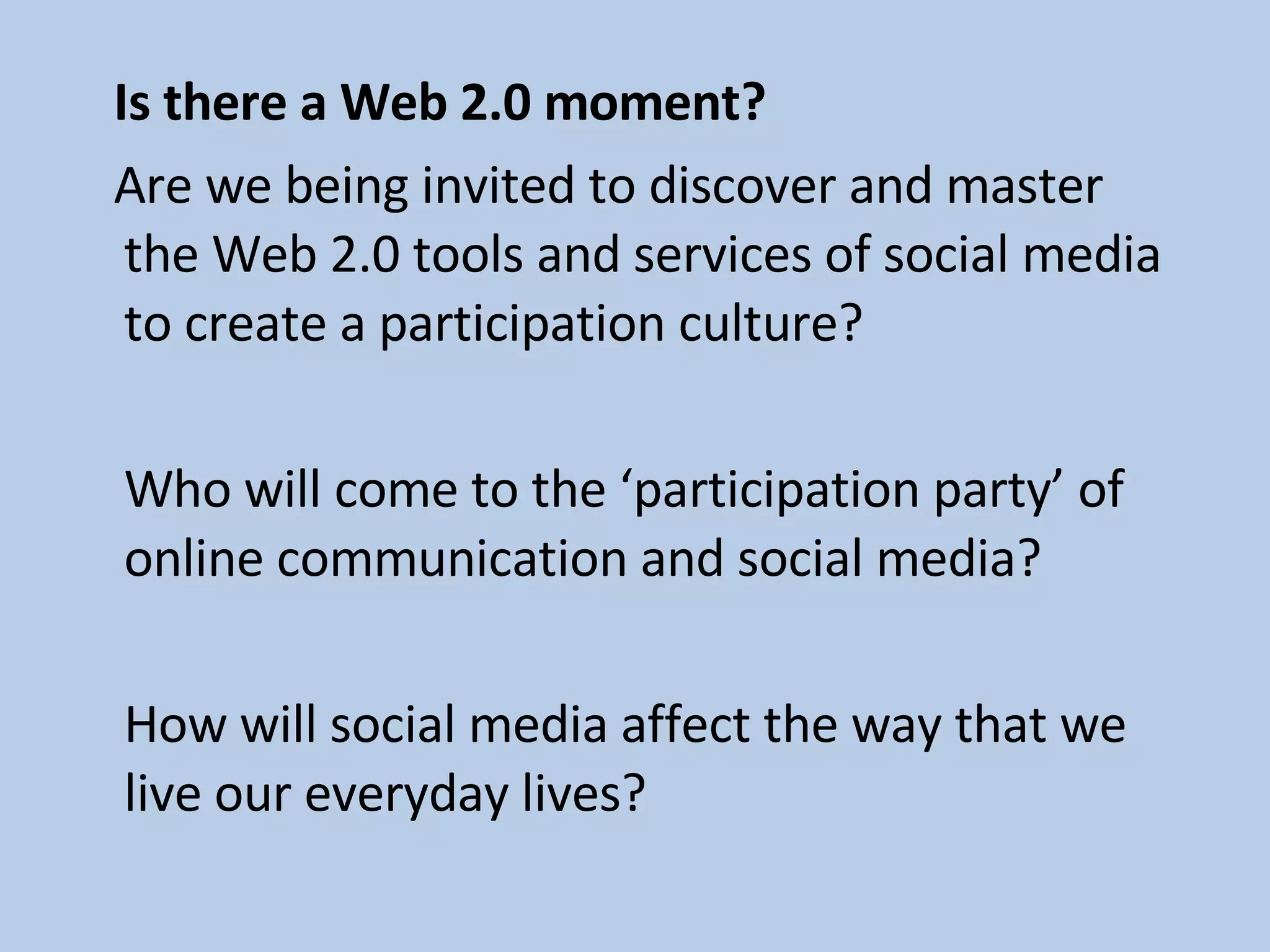 Is there a Web 2.0 moment?

Are we being invited to discover and master the Web 2.0 tools and services of social media to create a participation culture?

Who will come to the ‘participation party’ of online communication and social media?

How will social media affect the way that we live our everyday lives?